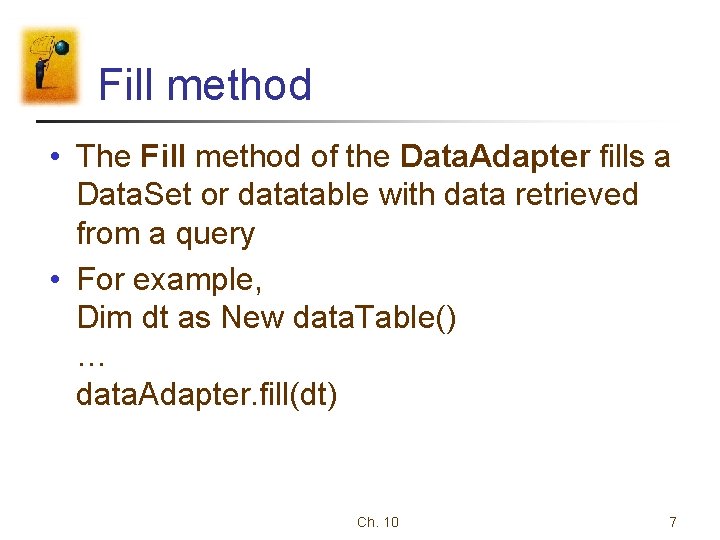 Fill method

• The Fill method of the DataAdapter fills a DataSet or datatable with data retrieved from a query

• For example,
Dim dt as New dataTable()
…
dataAdapter.fill(dt)

Ch. 10

7